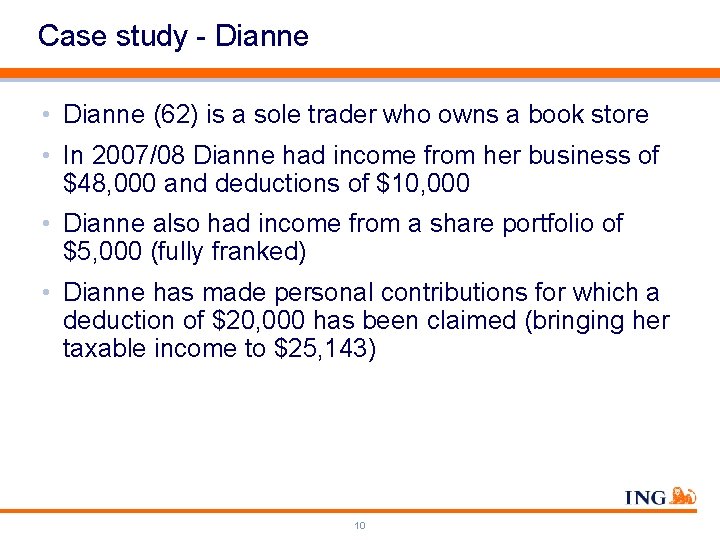 Case study - Dianne

• Dianne (62) is a sole trader who owns a book store

• In 2007/08 Dianne had income from her business of \$48,000 and deductions of \$10,000

• Dianne also had income from a share portfolio of \$5,000 (fully franked)

• Dianne has made personal contributions for which a deduction of \$20,000 has been claimed (bringing her taxable income to \$25,143)

ING

10